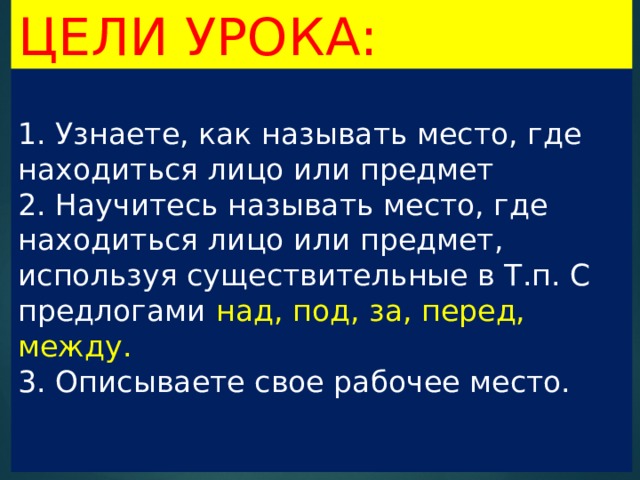 ЦЕЛИ УРОКА:

1. Узнаете, как называть место, где находиться лицо или предмет
2. Научитесь называть место, где находиться лицо или предмет, используя существительные в Т.п. С предлогами над, под, за, перед, между.
3. Описываете свое рабочее место.